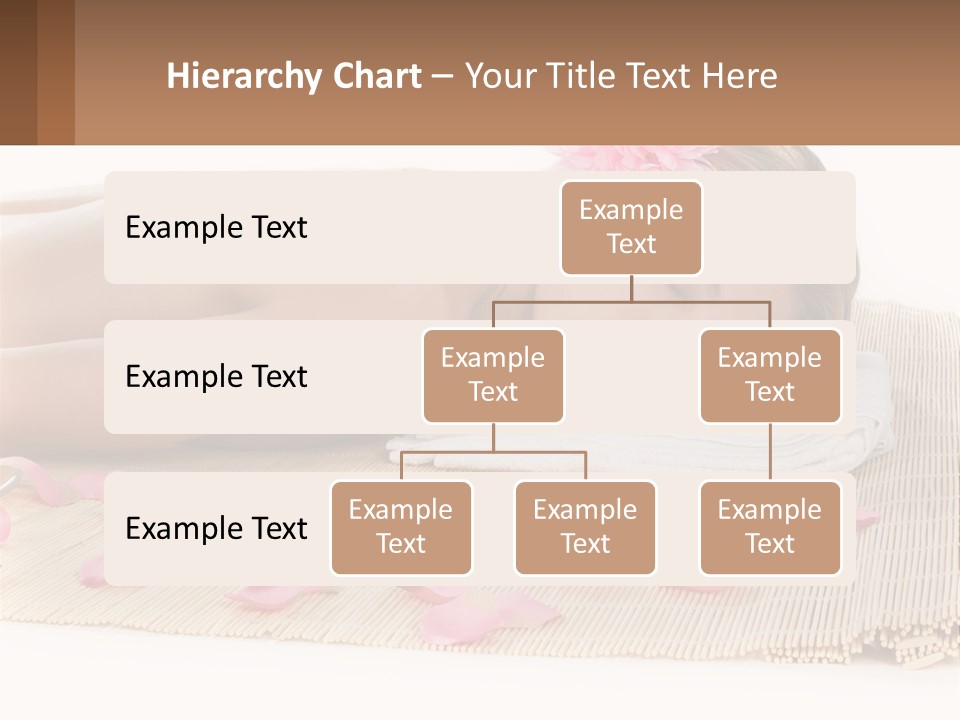 Hierarchy Chart – Your Title Text Here

Example Text

Example Text

Example Text

Example Text

Example Text

Example Text

Example Text

Example Text

Example Text